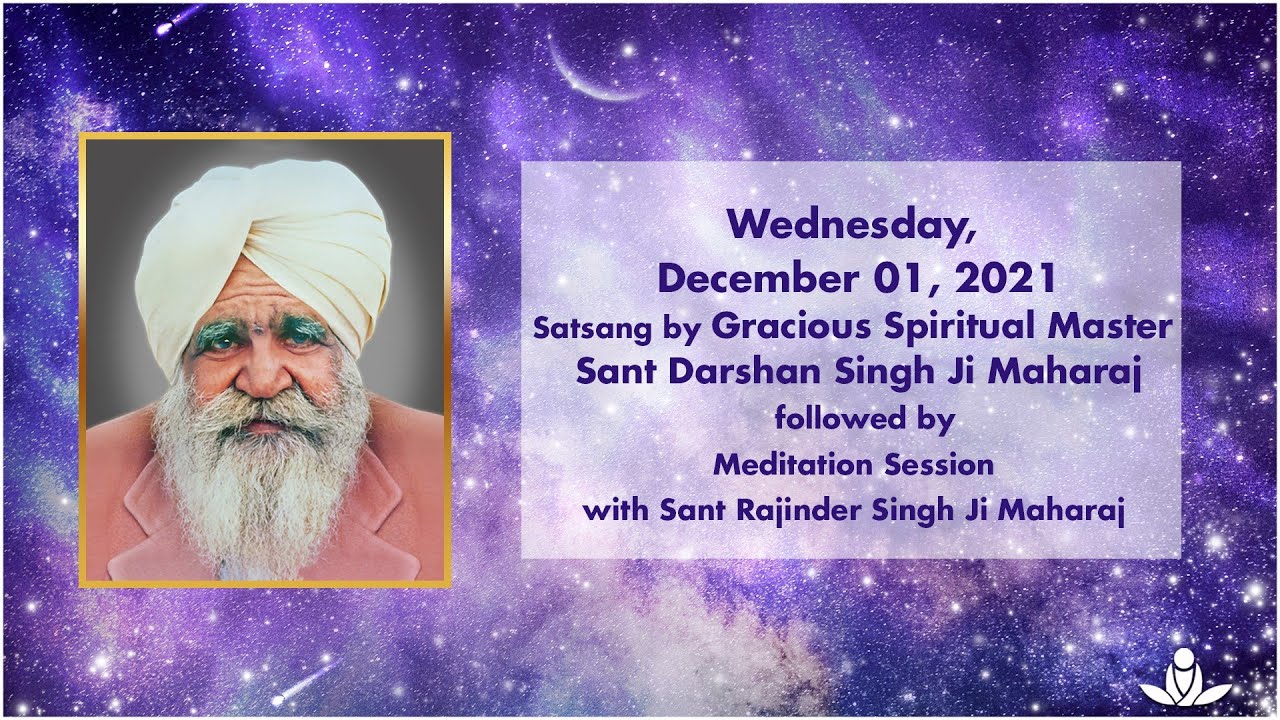 Wednesday,
December 01, 2021
Satsang by Gracious Spiritual Master
Sant Darshan Singh Ji Maharaj
followed by
Meditation Session
with Sant Rajinder Singh Ji Maharaj